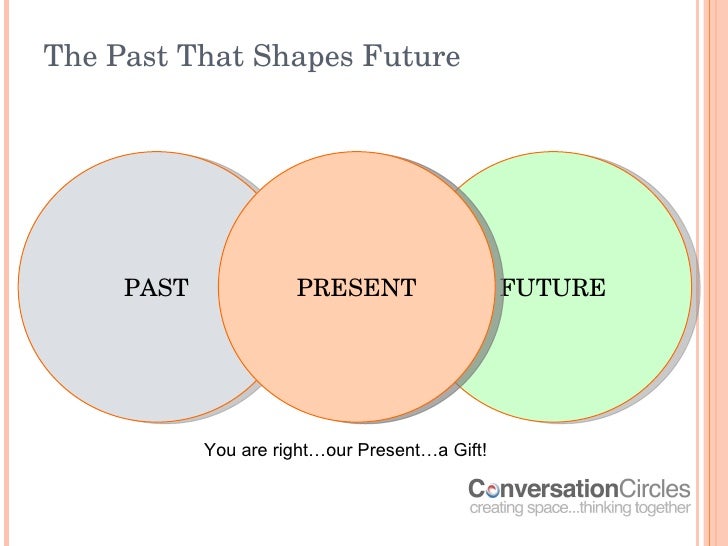 The Past That Shapes Future

PAST

PRESENT

FUTURE

You are right…our Present…a Gift!

ConversationCircles
creating space...thinking together